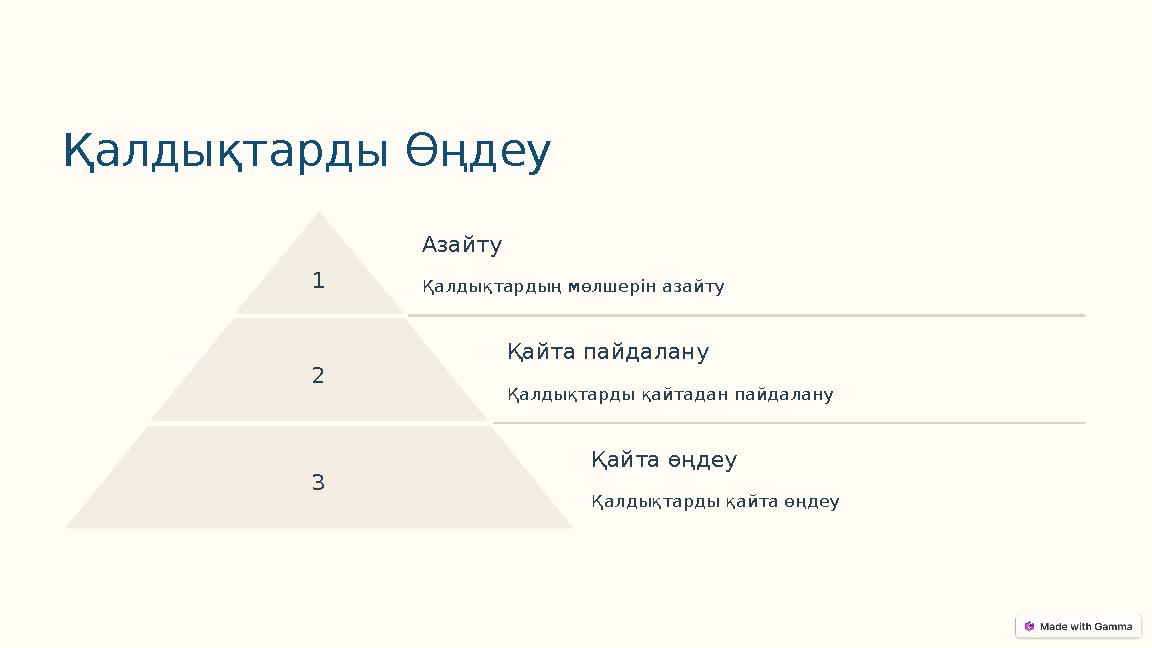 Қалдықтарды Өңдеу

1

Азайту

Қалдықтардың мөлшерін азайту

2

Қайта пайдалану

Қалдықтарды қайтадан пайдалану

3

Қайта өңдеу

Қалдықтарды қайта өңдеу

Made with Gamma